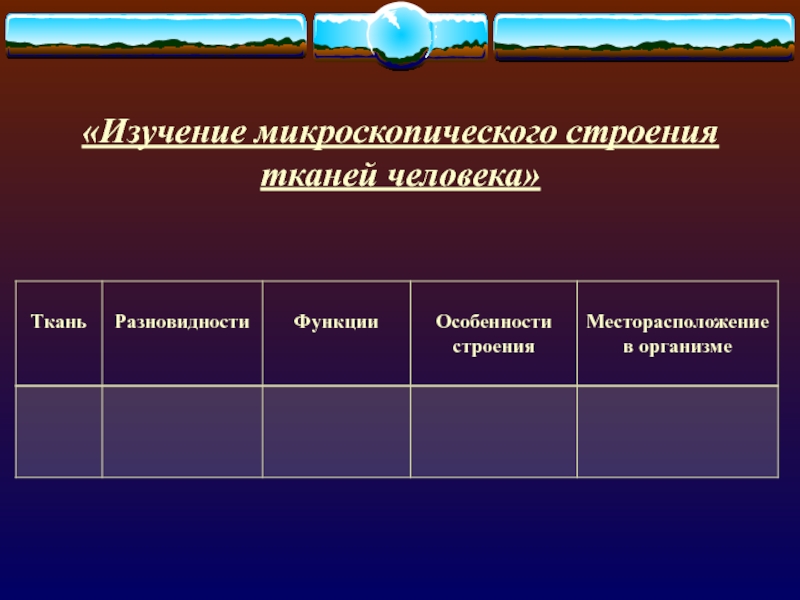 «Изучение микроскопического строения тканей человека»

| Ткань | Разновидности | Функции | Особенности строения | Месторасположение в организме |
|---|---|---|---|---|
| | | | | |